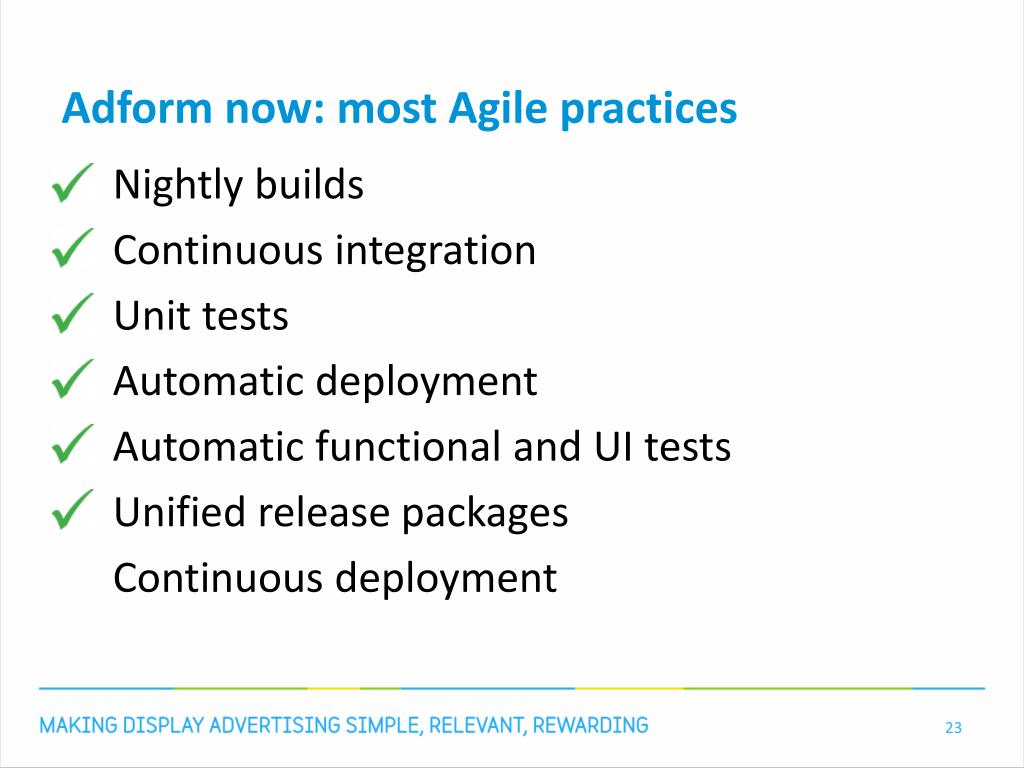 Adform now: most Agile practices

✓ Nightly builds
✓ Continuous integration
✓ Unit tests
✓ Automatic deployment
✓ Automatic functional and UI tests
✓ Unified release packages
Continuous deployment

MAKING DISPLAY ADVERTISING SIMPLE, RELEVANT, REWARDING

23